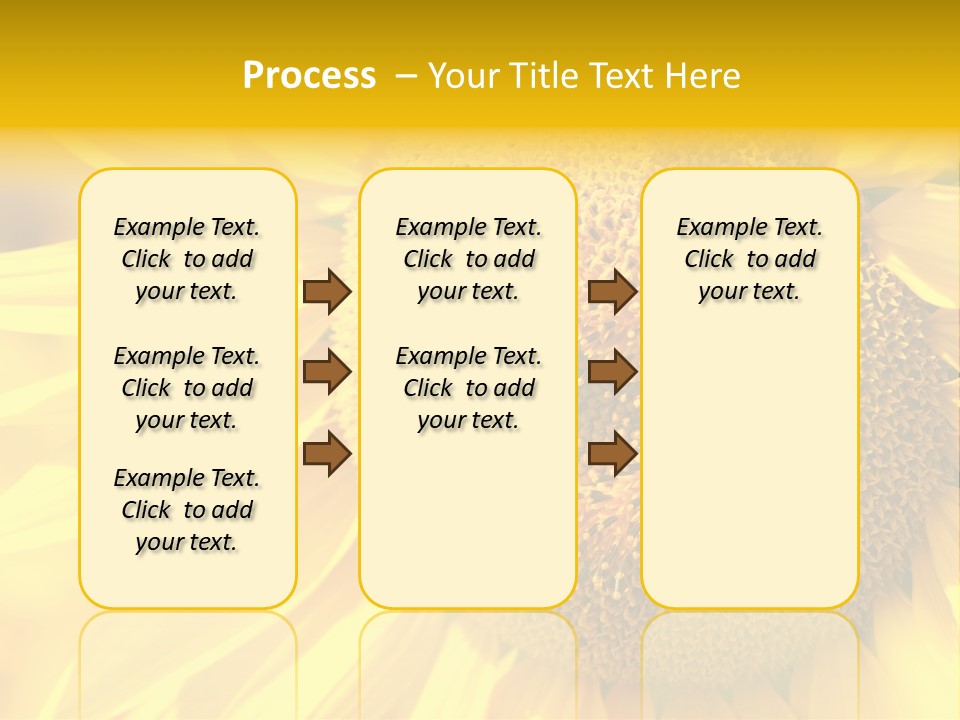 Process – Your Title Text Here

Example Text. Click to add your text.

Example Text. Click to add your text.

Example Text. Click to add your text.

Example Text. Click to add your text.

Example Text. Click to add your text.

Example Text. Click to add your text.